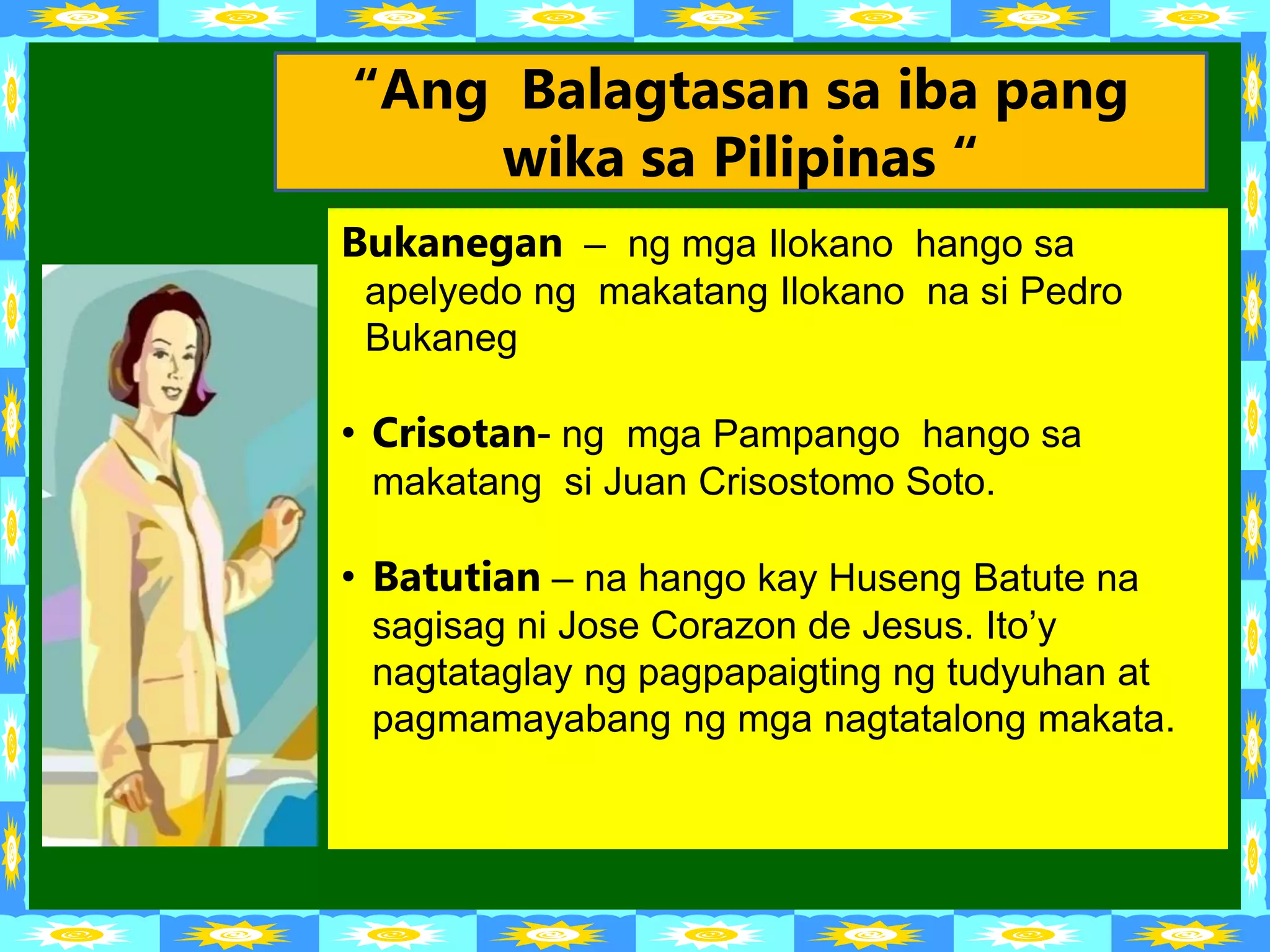 “Ang Balagtasan sa iba pang wika sa Pilipinas “

Bukanegan – ng mga Ilokano hango sa apelyedo ng makatang Ilokano na si Pedro Bukaneg

• Crisotan- ng mga Pampango hango sa makatang si Juan Crisostomo Soto.

• Batutian – na hango kay Huseng Batute na sagisag ni Jose Corazon de Jesus. Ito’y nagtataglay ng pagpapaigting ng tudyuhan at pagmamayabang ng mga nagtatalong makata.